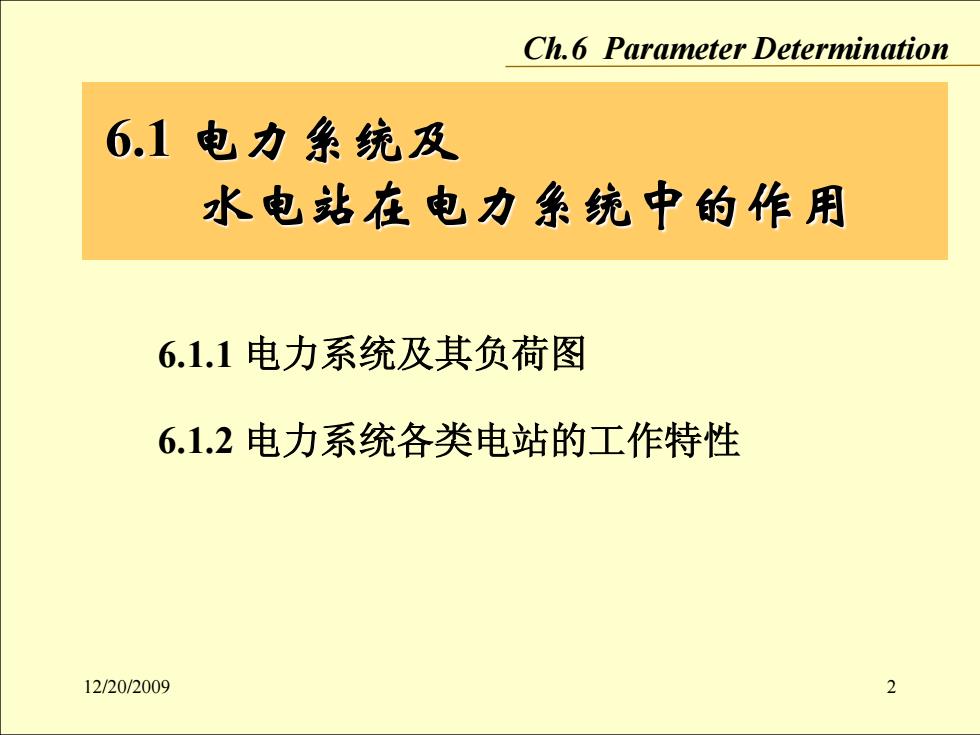 Ch.6 Parameter Determination

6.1 电力系统及
水电站在电力系统中的作用

6.1.1 电力系统及其负荷图

6.1.2 电力系统各类电站的工作特性

12/20/2009

2